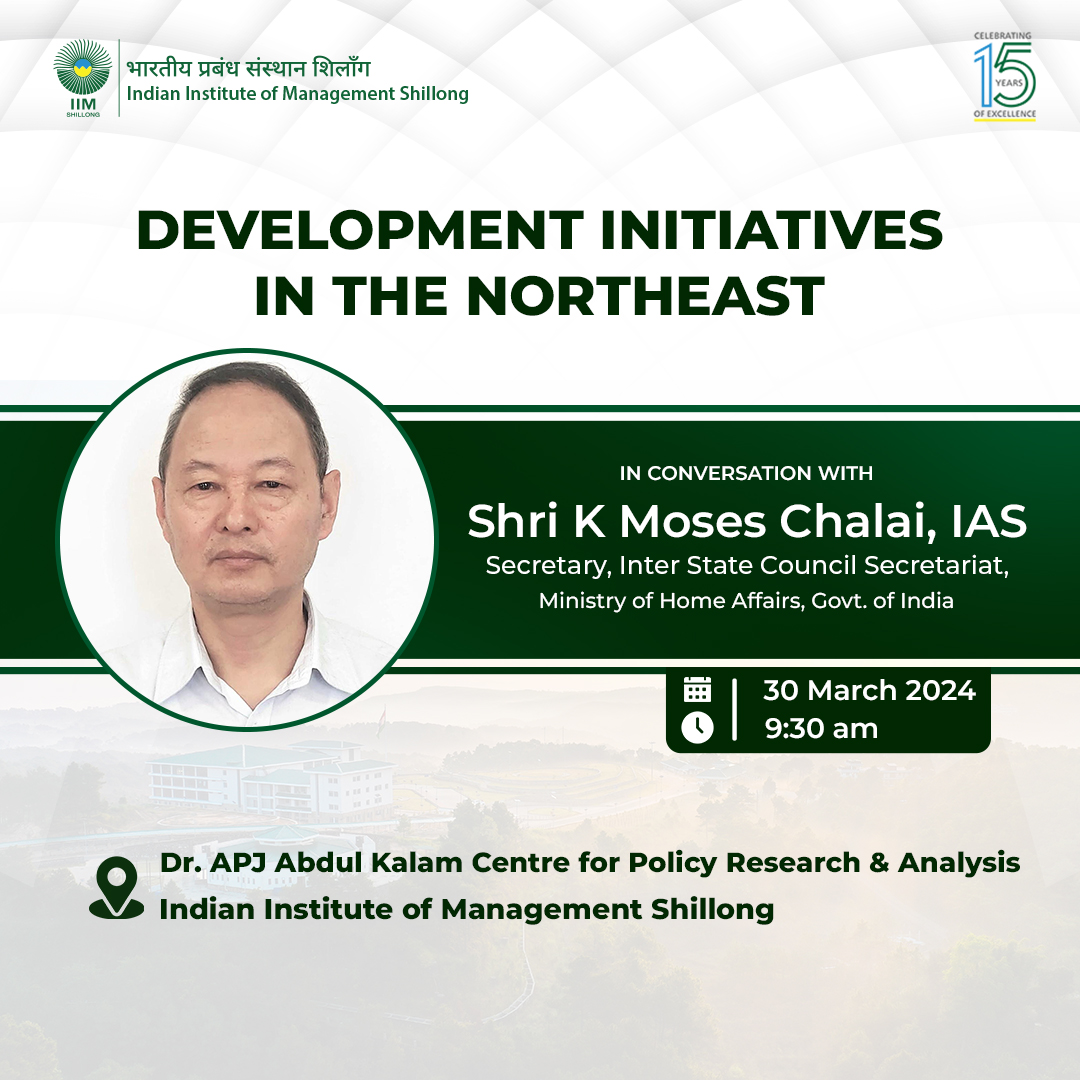 IIM SHILLONG
भारतीय प्रबंध संस्थान शिलाँग
Indian Institute of Management Shillong

CELEBRATING 15 YEARS OF EXCELLENCE

DEVELOPMENT INITIATIVES IN THE NORTHEAST

IN CONVERSATION WITH
Shri K Moses Chalai, IAS
Secretary, Inter State Council Secretariat,
Ministry of Home Affairs, Govt. of India

30 March 2024
9:30 am

Dr. APJ Abdul Kalam Centre for Policy Research & Analysis
Indian Institute of Management Shillong